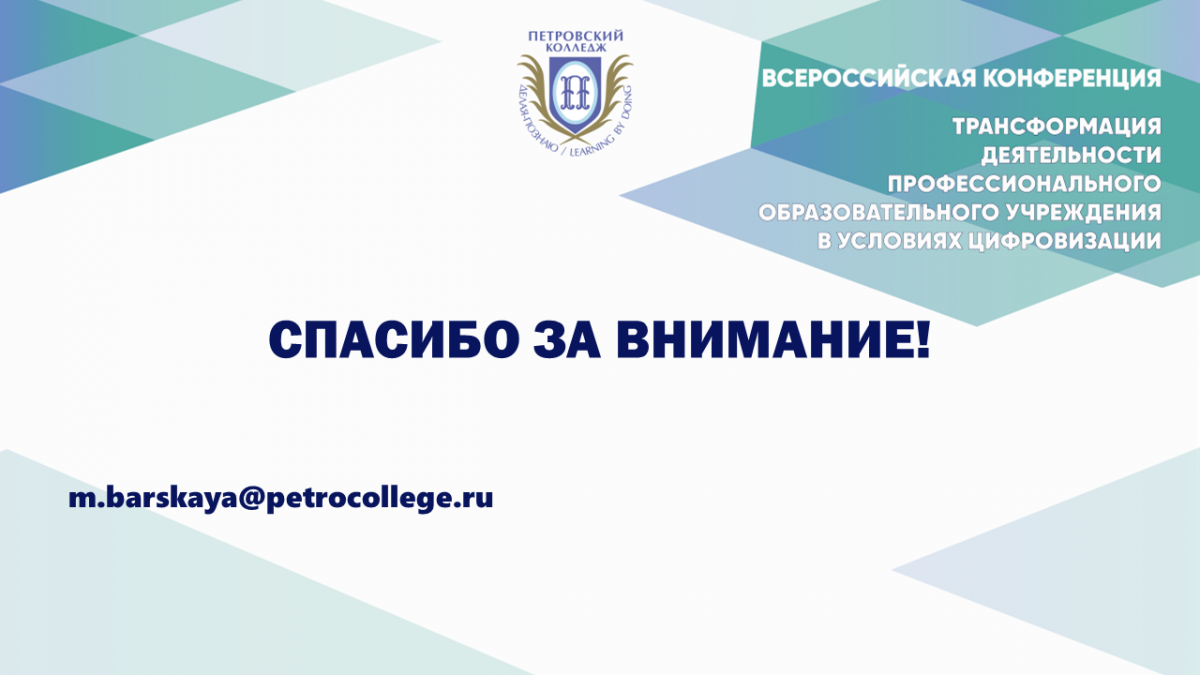 ПЕТРОВСКИЙ КОЛЛЕДЖ

ДЕЛАЯ-ПОЗНАЮ / LEARNING BY DOING

ВСЕРОССИЙСКАЯ КОНФЕРЕНЦИЯ

ТРАНСФОРМАЦИЯ ДЕЯТЕЛЬНОСТИ ПРОФЕССИОНАЛЬНОГО ОБРАЗОВАТЕЛЬНОГО УЧРЕЖДЕНИЯ В УСЛОВИЯХ ЦИФРОВИЗАЦИИ

СПАСИБО ЗА ВНИМАНИЕ!

m.barskaya@petrocollege.ru